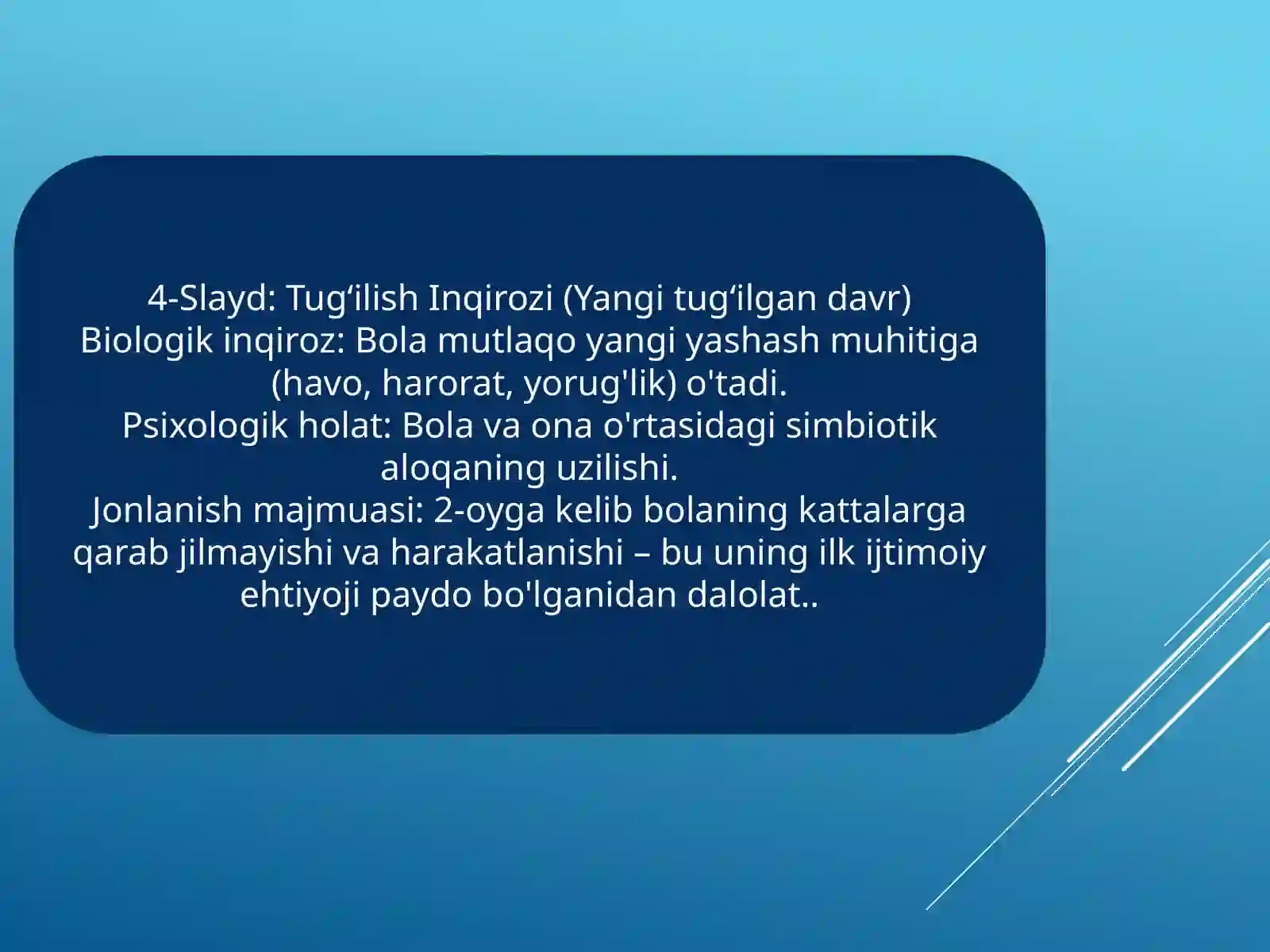 4-Slayd: Tug‘ilish Inqirozi (Yangi tug‘ilgan davr)
Biologik inqiroz: Bola mutlaqo yangi yashash muhitiga (havo, harorat, yorug'lik) o'tadi.
Psixologik holat: Bola va ona o'rtasidagi simbiotik aloqaning uzilishi.
Jonlanish majmuasi: 2-oyga kelib bolaning kattalarga qarab jilmayishi va harakatlanishi – bu uning ilk ijtimoiy ehtiyoji paydo bo'lganidan dalolat..